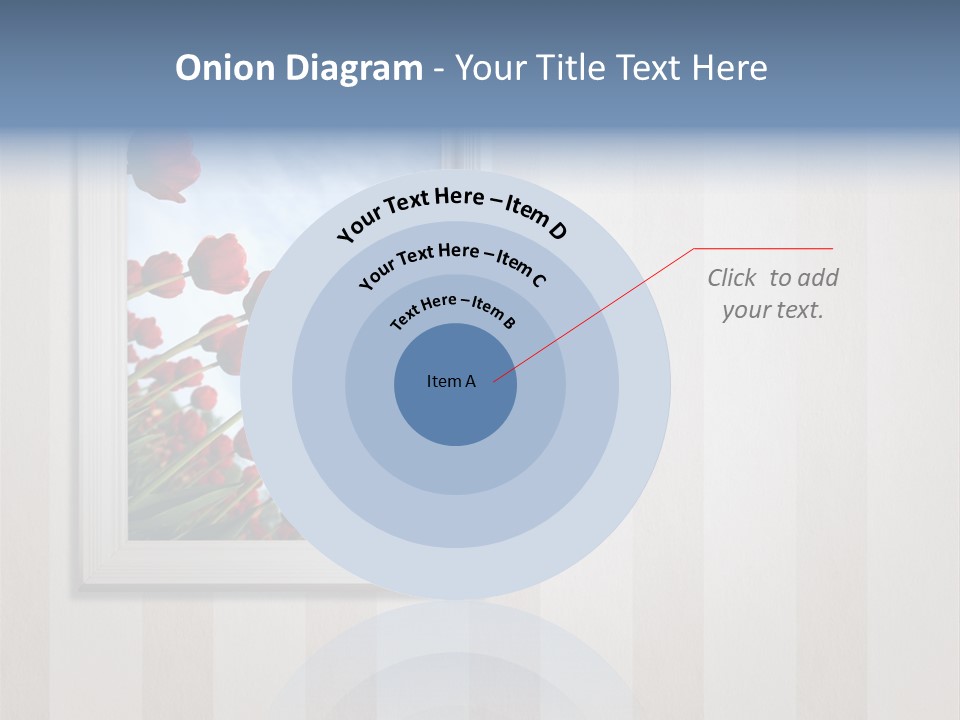 Onion Diagram - Your Title Text Here

Your Text Here – Item D

Your Text Here – Item C

Text Here – Item B

Item A

Click to add your text.